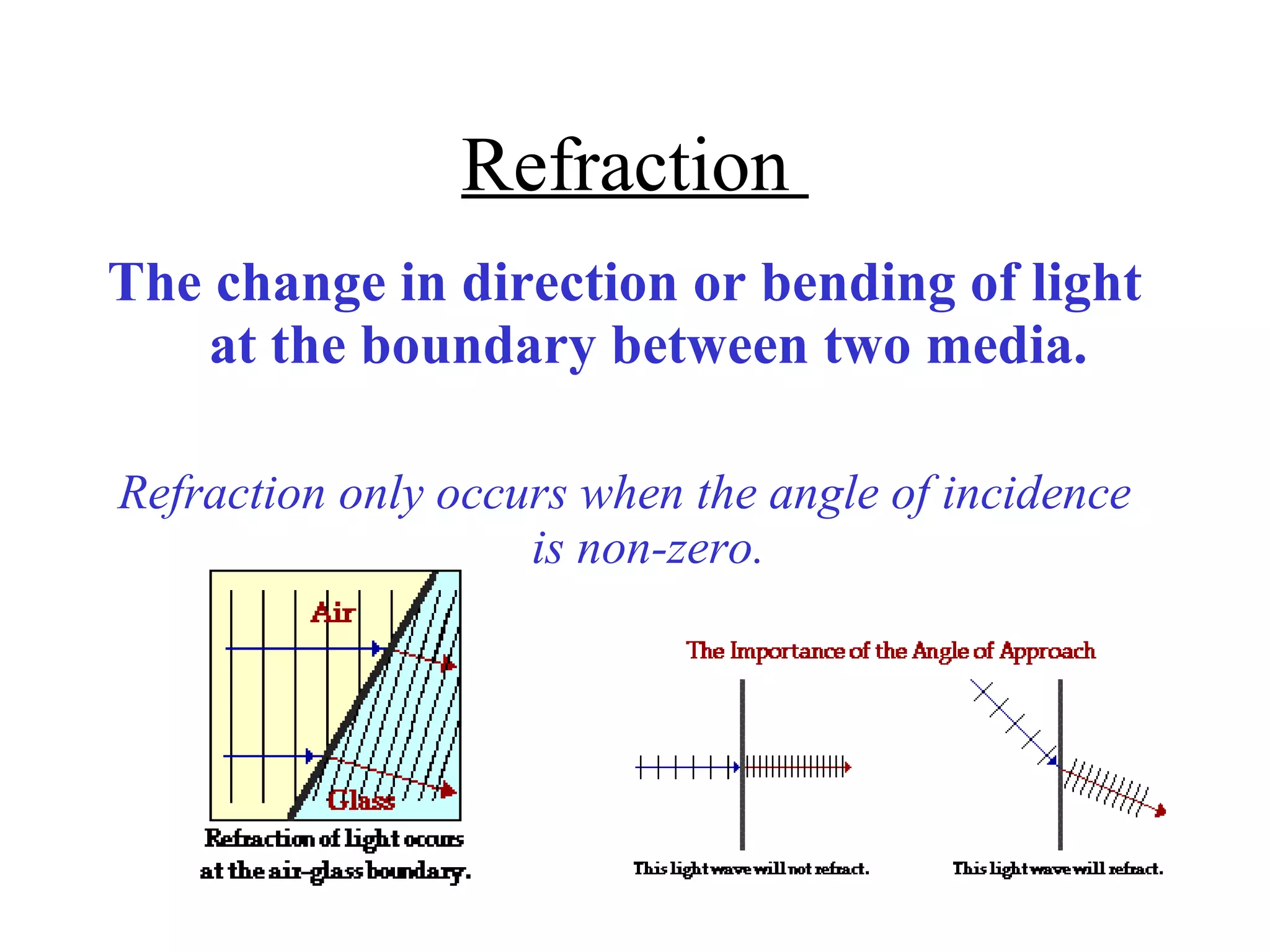 Refraction

The change in direction or bending of light at the boundary between two media.

Refraction only occurs when the angle of incidence is non-zero.

Air

Glass

Refraction of light occurs at the air-glass boundary.

The Importance of the Angle of Approach

This light wave will not refract.

This light wave will refract.